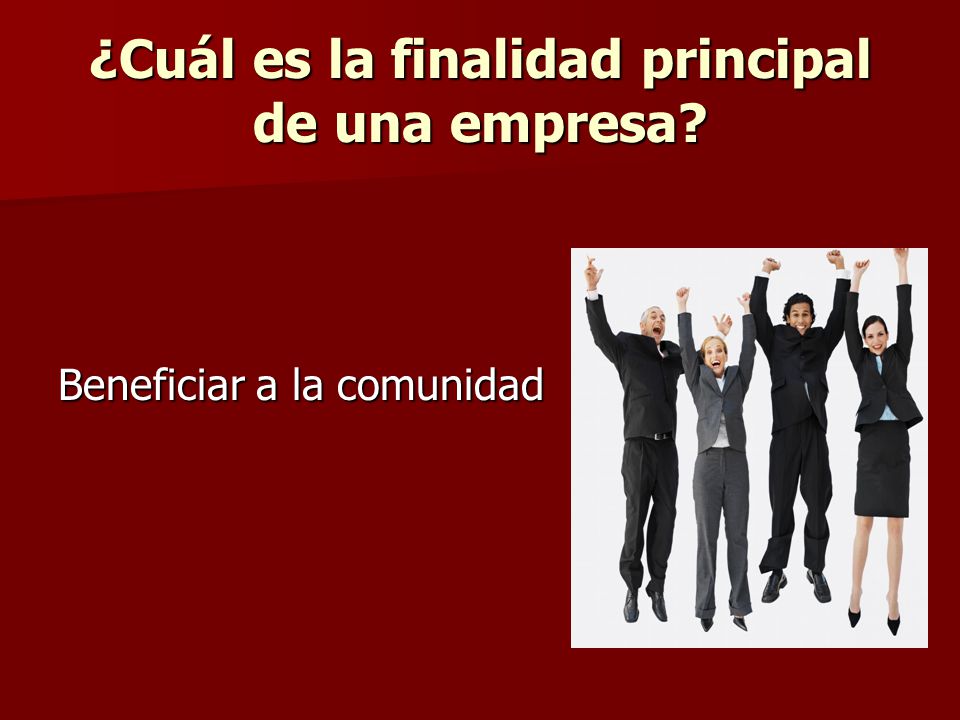 ¿Cuál es la finalidad principal de una empresa?

Beneficiar a la comunidad